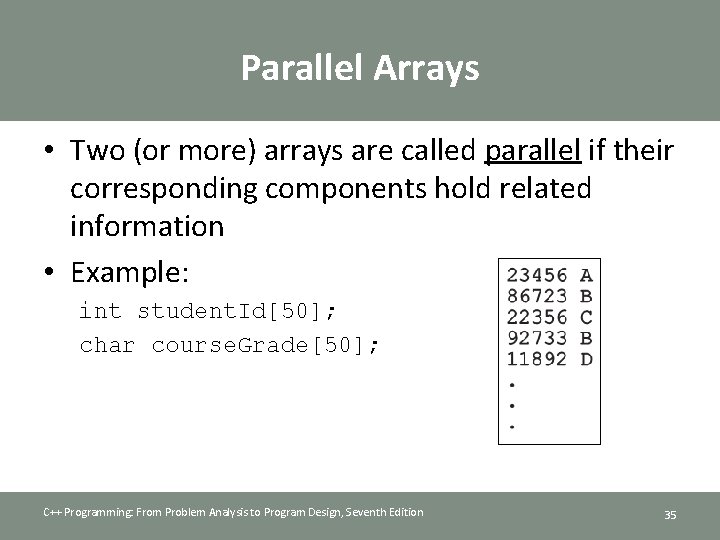 Parallel Arrays

• Two (or more) arrays are called parallel if their corresponding components hold related information

• Example:

int studentId[50];
char courseGrade[50];

23456 A
86723 B
22356 C
92733 B
11892 D
.
.
.

C++ Programming: From Problem Analysis to Program Design, Seventh Edition

35